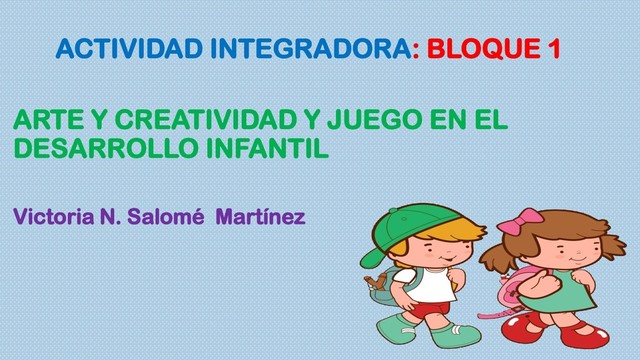 ACTIVIDAD INTEGRADORA: BLOQUE 1

ARTE Y CREATIVIDAD Y JUEGO EN EL DESARROLLO INFANTIL

Victoria N. Salomé Martínez